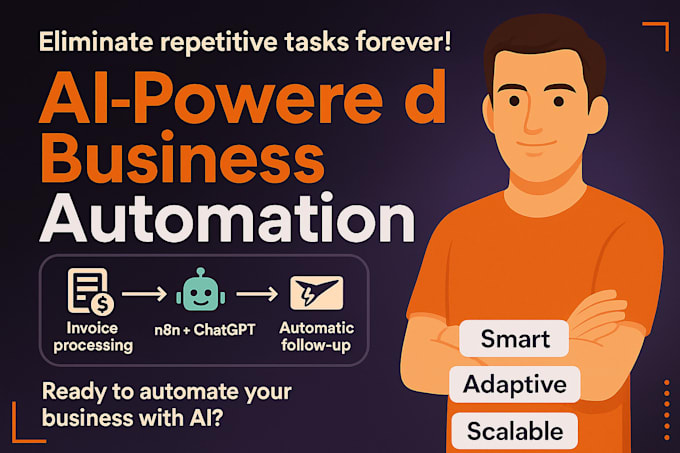 Eliminate repetitive tasks forever!

AI-Powere d Business Automation

Invoice processing

n8n + ChatGPT

Automatic follow-up

Ready to automate your business with AI?

Smart

Adaptive

Scalable